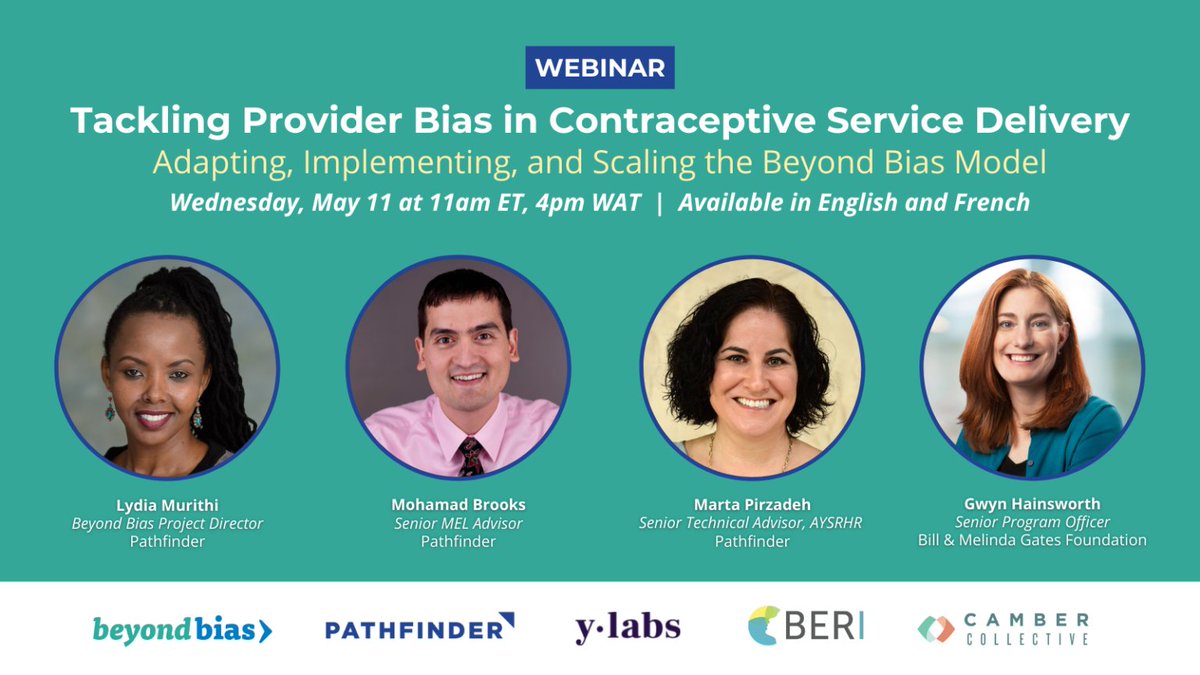 WEBINAR

Tackling Provider Bias in Contraceptive Service Delivery

Adapting, Implementing, and Scaling the Beyond Bias Model

Wednesday, May 11 at 11am ET, 4pm WAT | Available in English and French

Lydia Murithi
Beyond Bias Project Director
Pathfinder

Mohamad Brooks
Senior MEL Advisor
Pathfinder

Marta Pirzadeh
Senior Technical Advisor, AYSRHR
Pathfinder

Gwyn Hainsworth
Senior Program Officer
Bill & Melinda Gates Foundation

beyond bias

PATHFINDER

y·labs

BERI

CAMBER COLLECTIVE